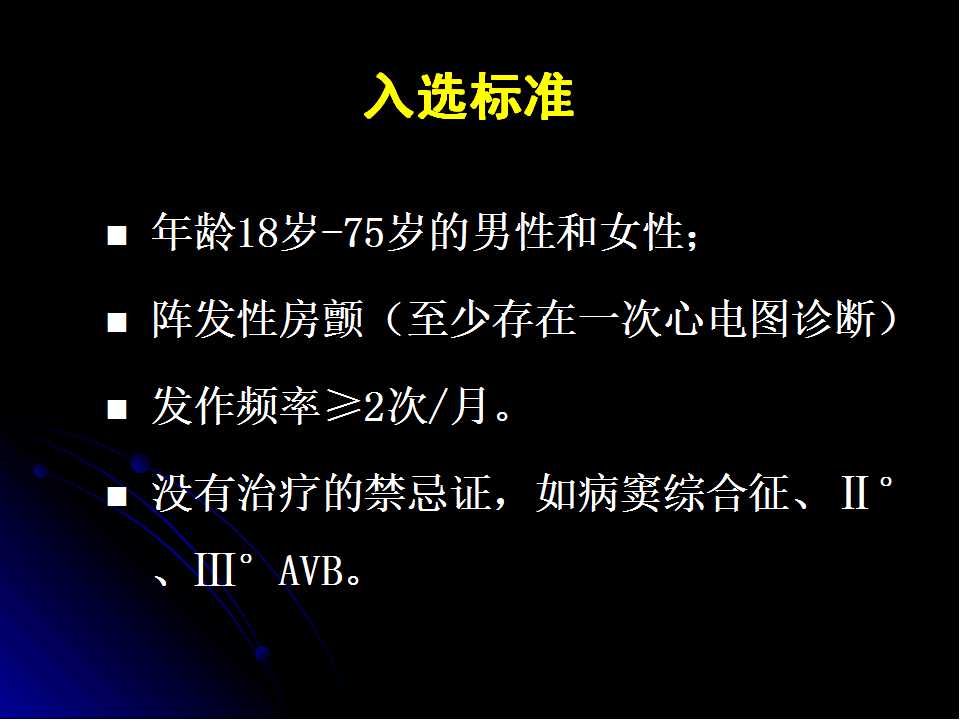 入选标准

■ 年龄18岁-75岁的男性和女性;

■ 阵发性房颤（至少存在一次心电图诊断）

■ 发作频率≥2次/月。

■ 没有治疗的禁忌证，如病窦综合征、Ⅱ°、Ⅲ° AVB。